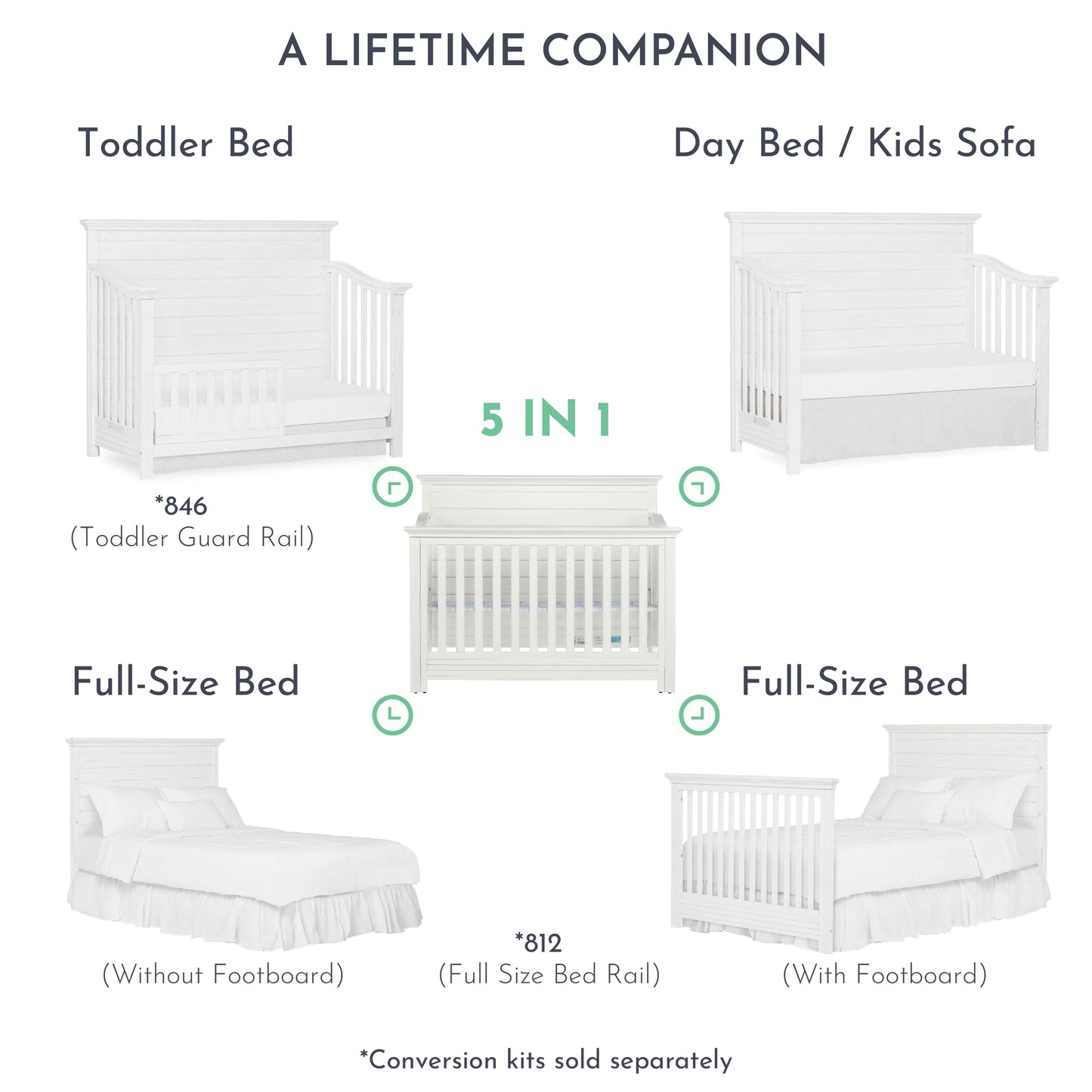 A LIFETIME COMPANION

Toddler Bed

Day Bed / Kids Sofa

5 IN 1

*846
(Toddler Guard Rail)

Full-Size Bed

Full-Size Bed

(Without Footboard)

*812
(Full Size Bed Rail)

(With Footboard)

*Conversion kits sold separately